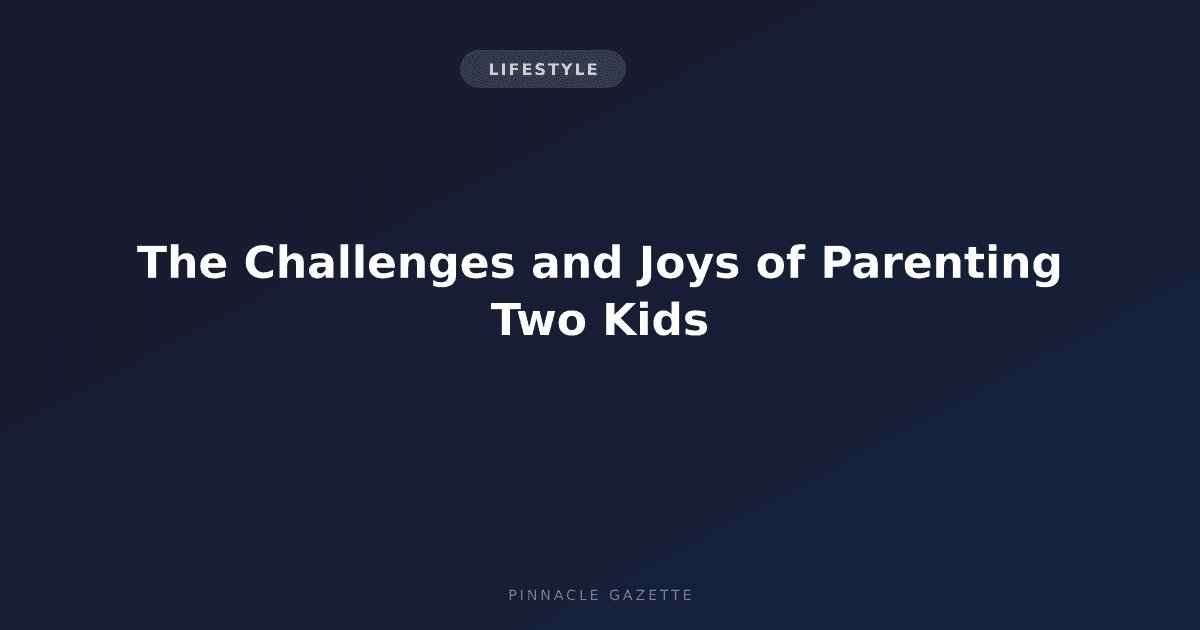 LIFESTYLE

The Challenges and Joys of Parenting Two Kids

PINNACLE GAZETTE